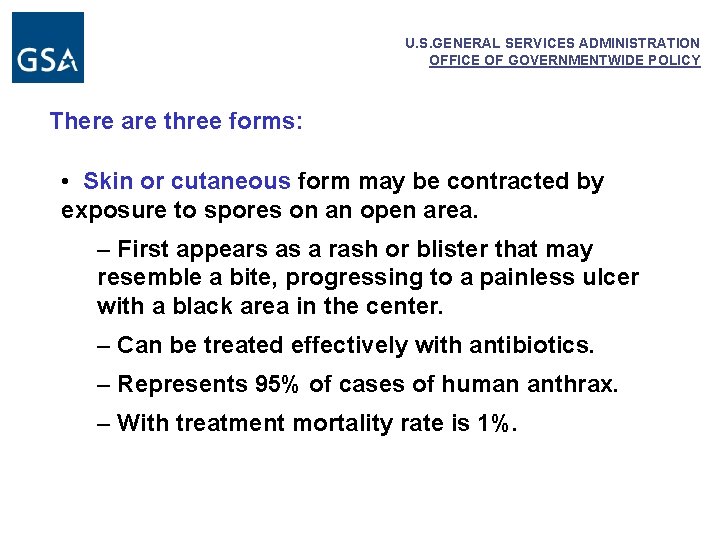 GSA

U.S.GENERAL SERVICES ADMINISTRATION
OFFICE OF GOVERNMENTWIDE POLICY

There are three forms:

• Skin or cutaneous form may be contracted by exposure to spores on an open area.

– First appears as a rash or blister that may resemble a bite, progressing to a painless ulcer with a black area in the center.

– Can be treated effectively with antibiotics.

– Represents 95% of cases of human anthrax.

– With treatment mortality rate is 1%.